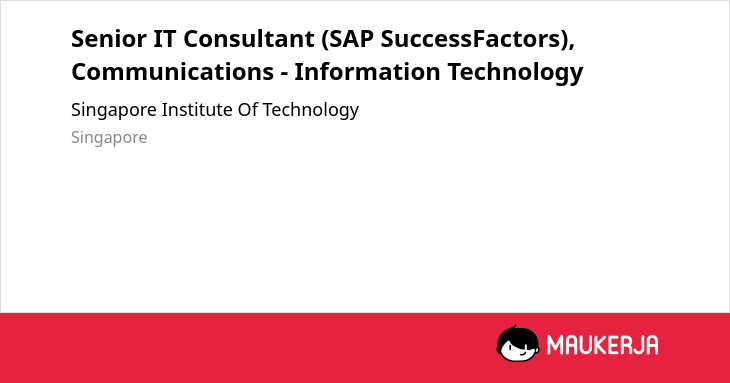 Senior IT Consultant (SAP SuccessFactors), Communications - Information Technology

Singapore Institute Of Technology

Singapore

MAUKERJA